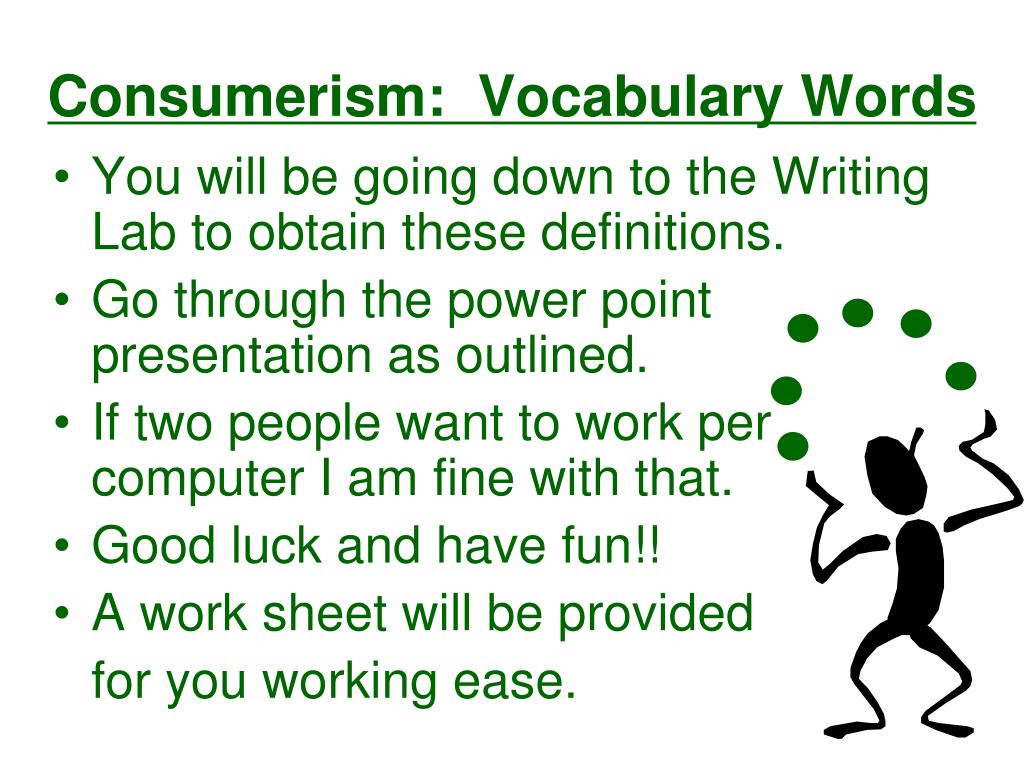 Consumerism: Vocabulary Words

• You will be going down to the Writing Lab to obtain these definitions.
• Go through the power point presentation as outlined.
• If two people want to work per computer I am fine with that.
• Good luck and have fun!!
• A work sheet will be provided for you working ease.